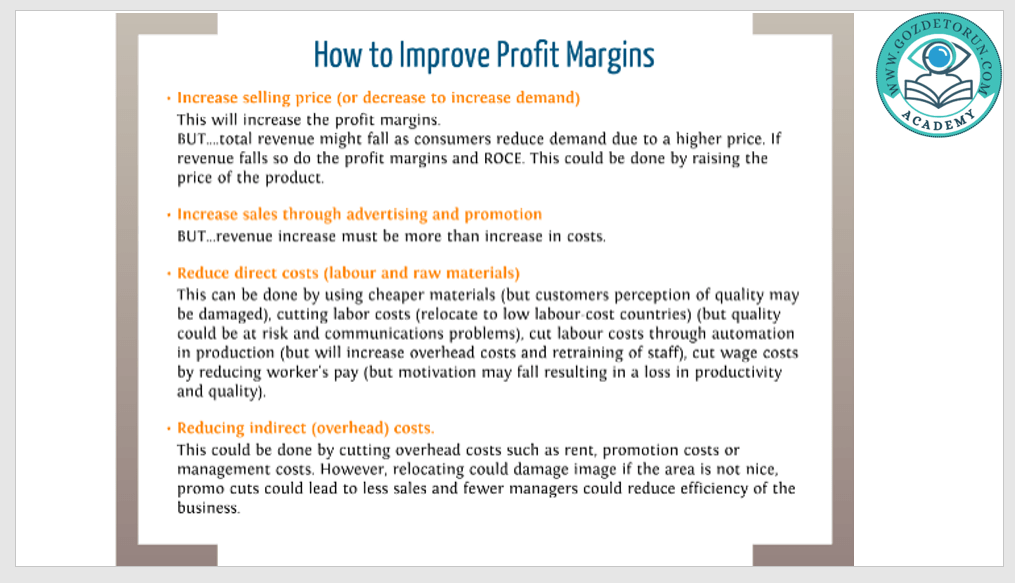 How to Improve Profit Margins

• Increase selling price (or decrease to increase demand)
This will increase the profit margins.
BUT....total revenue might fall as consumers reduce demand due to a higher price. If revenue falls so do the profit margins and ROCE. This could be done by raising the price of the product.

• Increase sales through advertising and promotion
BUT...revenue increase must be more than increase in costs.

• Reduce direct costs (labour and raw materials)
This can be done by using cheaper materials (but customers perception of quality may be damaged), cutting labor costs (relocate to low labour-cost countries) (but quality could be at risk and communications problems), cut labour costs through automation in production (but will increase overhead costs and retraining of staff), cut wage costs by reducing worker's pay (but motivation may fall resulting in a loss in productivity and quality).

• Reducing indirect (overhead) costs.
This could be done by cutting overhead costs such as rent, promotion costs or management costs. However, relocating could damage image if the area is not nice, promo cuts could lead to less sales and fewer managers could reduce efficiency of the business.

WWW.GOZDETORUN.COM
ACADEMY